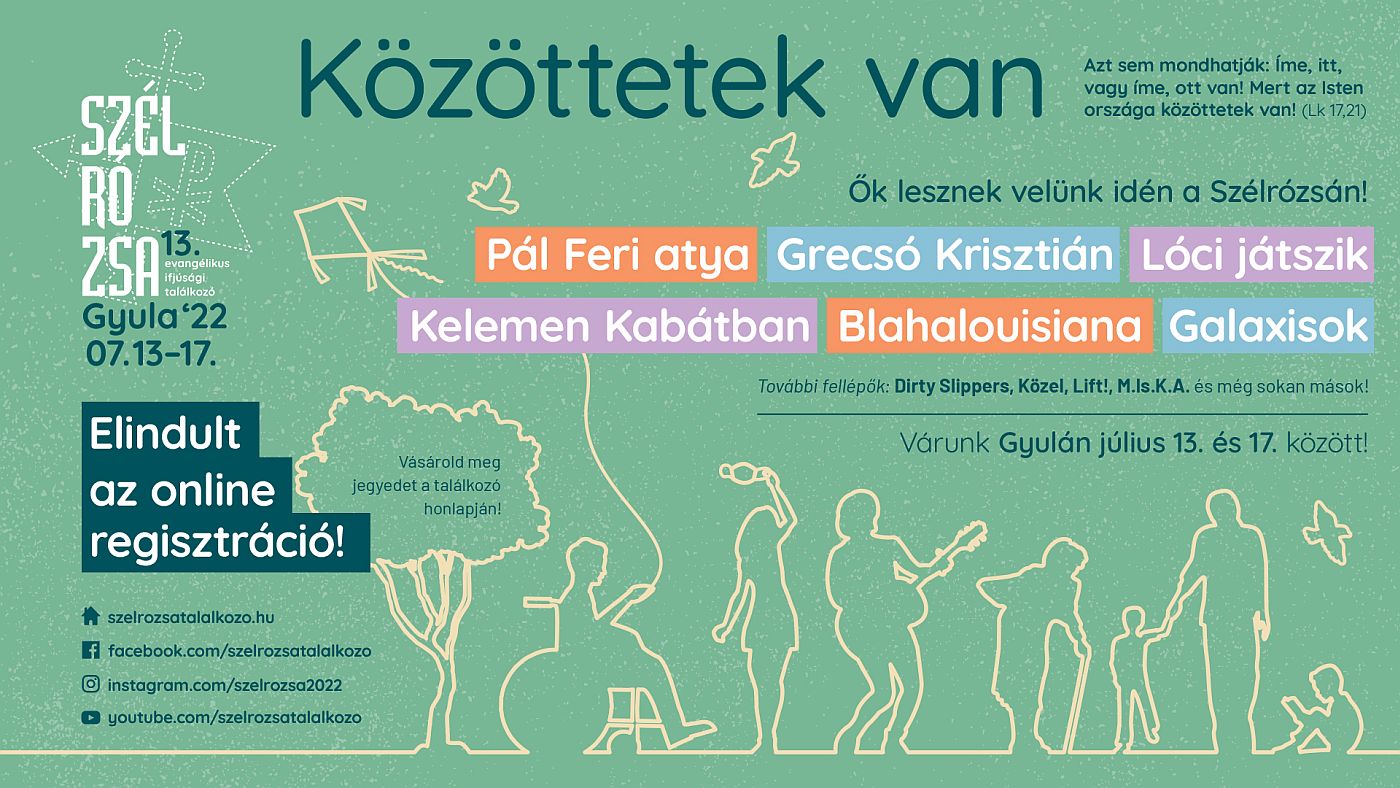 SZÉL RÓ ZSA 13. evangélikus ifjúsági találkozó
Gyula '22
07.13–17.

Közöttetek van

Azt sem mondhatják: Íme, itt, vagy íme, ott van! Mert az Isten országa közöttetek van! (Lk 17,21)

Ők lesznek velünk idén a Szélrózsán!

Pál Feri atya Grecsó Krisztián Lóci játszik

Kelemen Kabátban Blahalouisiana Galaxisok

További fellépők: Dirty Slippers, Közel, Lift!, M.Is.K.A. és még sokan mások!

Várunk Gyulán július 13. és 17. között!

Elindult az online regisztráció!

Vásárold meg jegyedet a találkozó honlapján!

szelrozsatalalkozo.hu
facebook.com/szelrozsatalalkozo
instagram.com/szelrozsa2022
youtube.com/szelrozsatalalkozo